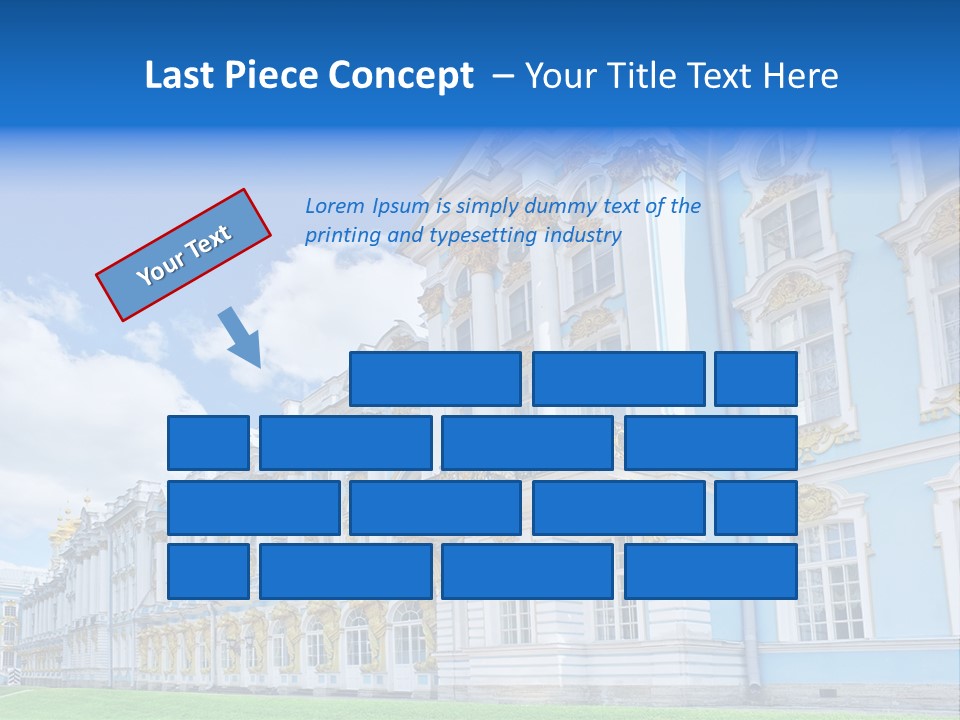 Last Piece Concept – Your Title Text Here

Your Text

Lorem Ipsum is simply dummy text of the printing and typesetting industry